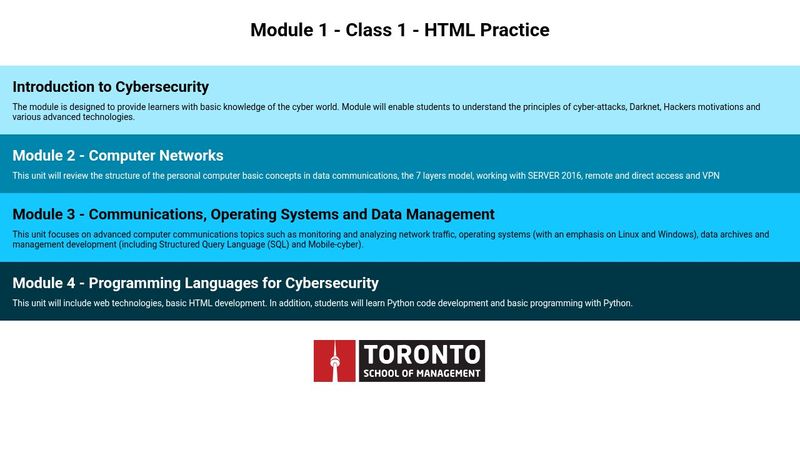 Module 1 - Class 1 - HTML Practice

Introduction to Cybersecurity

The module is designed to provide learners with basic knowledge of the cyber world. Module will enable students to understand the principles of cyber-attacks, Darknet, Hackers motivations and various advanced technologies.

Module 2 - Computer Networks

This unit will review the structure of the personal computer basic concepts in data communications, the 7 layers model, working with SERVER 2016, remote and direct access and VPN

Module 3 - Communications, Operating Systems and Data Management

This unit focuses on advanced computer communications topics such as monitoring and analyzing network traffic, operating systems (with an emphasis on Linux and Windows), data archives and management development (including Structured Query Language (SQL) and Mobile-cyber).

Module 4 - Programming Languages for Cybersecurity

This unit will include web technologies, basic HTML development. In addition, students will learn Python code development and basic programming with Python.

TORONTO
SCHOOL OF MANAGEMENT